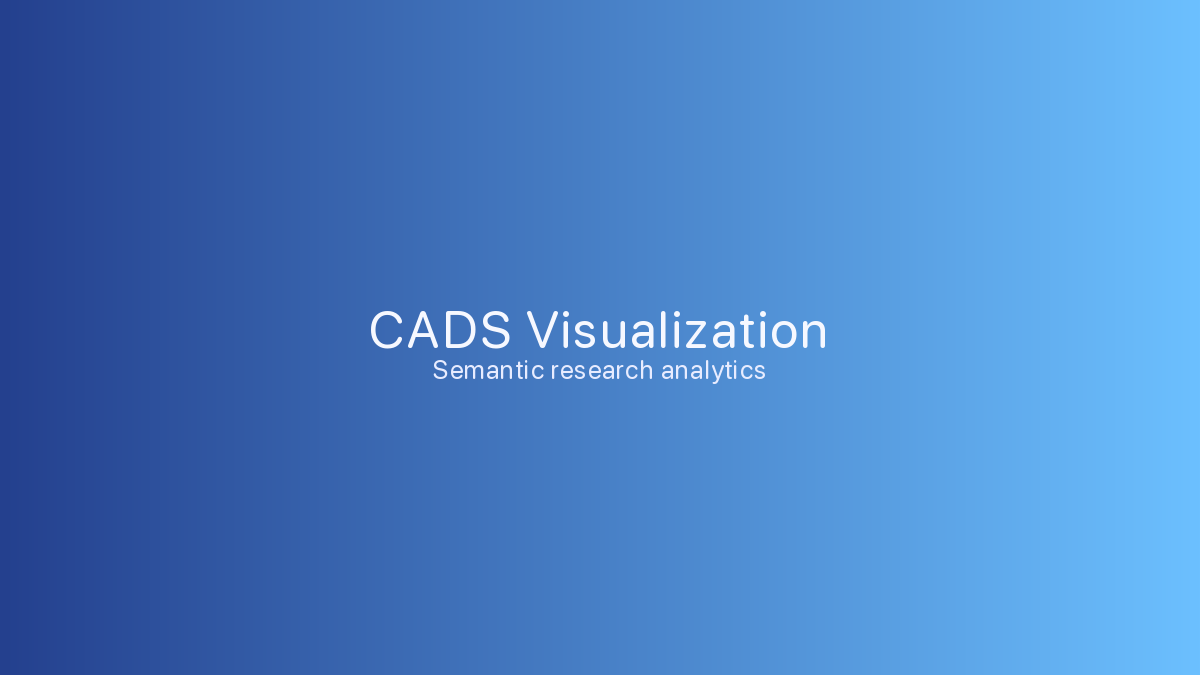 CADS Visualization
Semantic research analytics